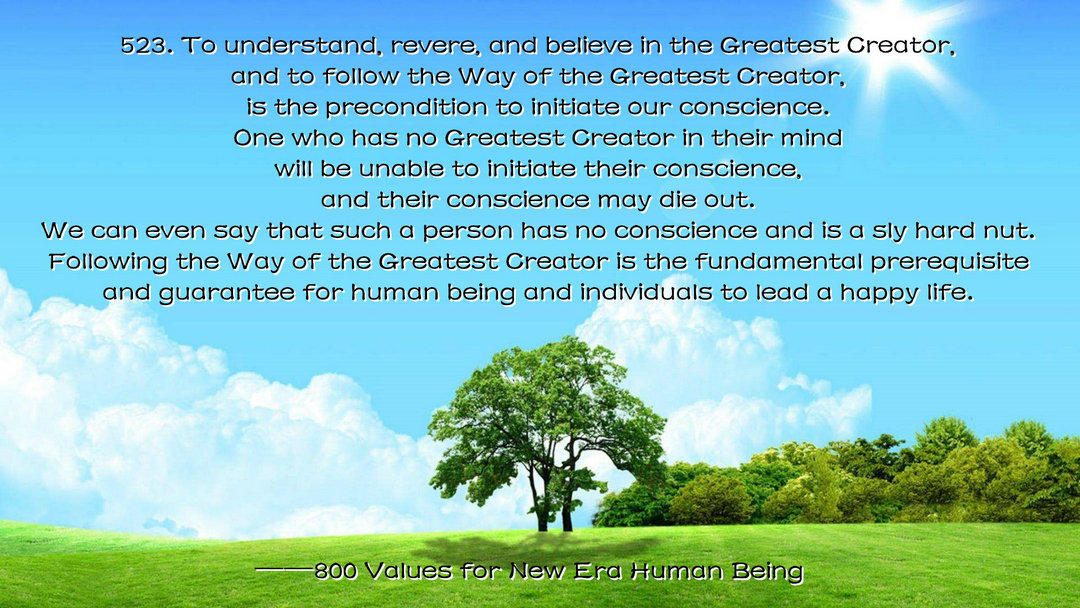 523. To understand, revere, and believe in the Greatest Creator, and to follow the Way of the Greatest Creator, is the precondition to initiate our conscience. One who has no Greatest Creator in their mind will be unable to initiate their conscience, and their conscience may die out. We can even say that such a person has no conscience and is a sly hard nut. Following the Way of the Greatest Creator is the fundamental prerequisite and guarantee for human being and individuals to lead a happy life.

——800 Values for New Era Human Being